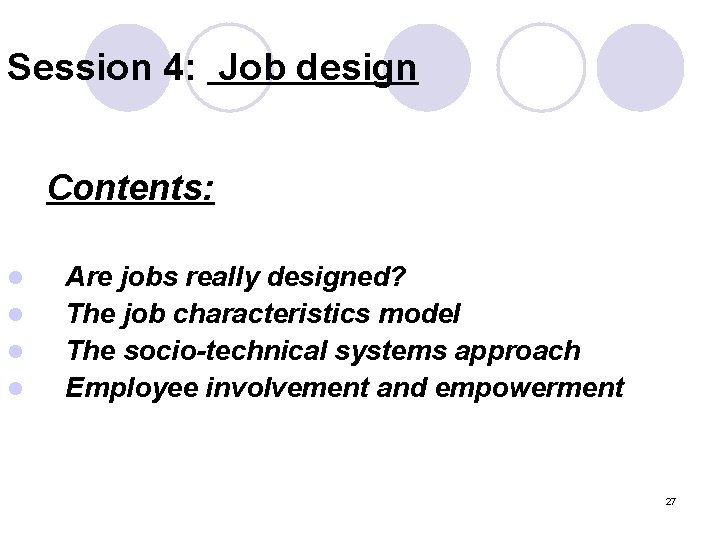 Session 4: Job design

Contents:

- Are jobs really designed?
- The job characteristics model
- The socio-technical systems approach
- Employee involvement and empowerment

27